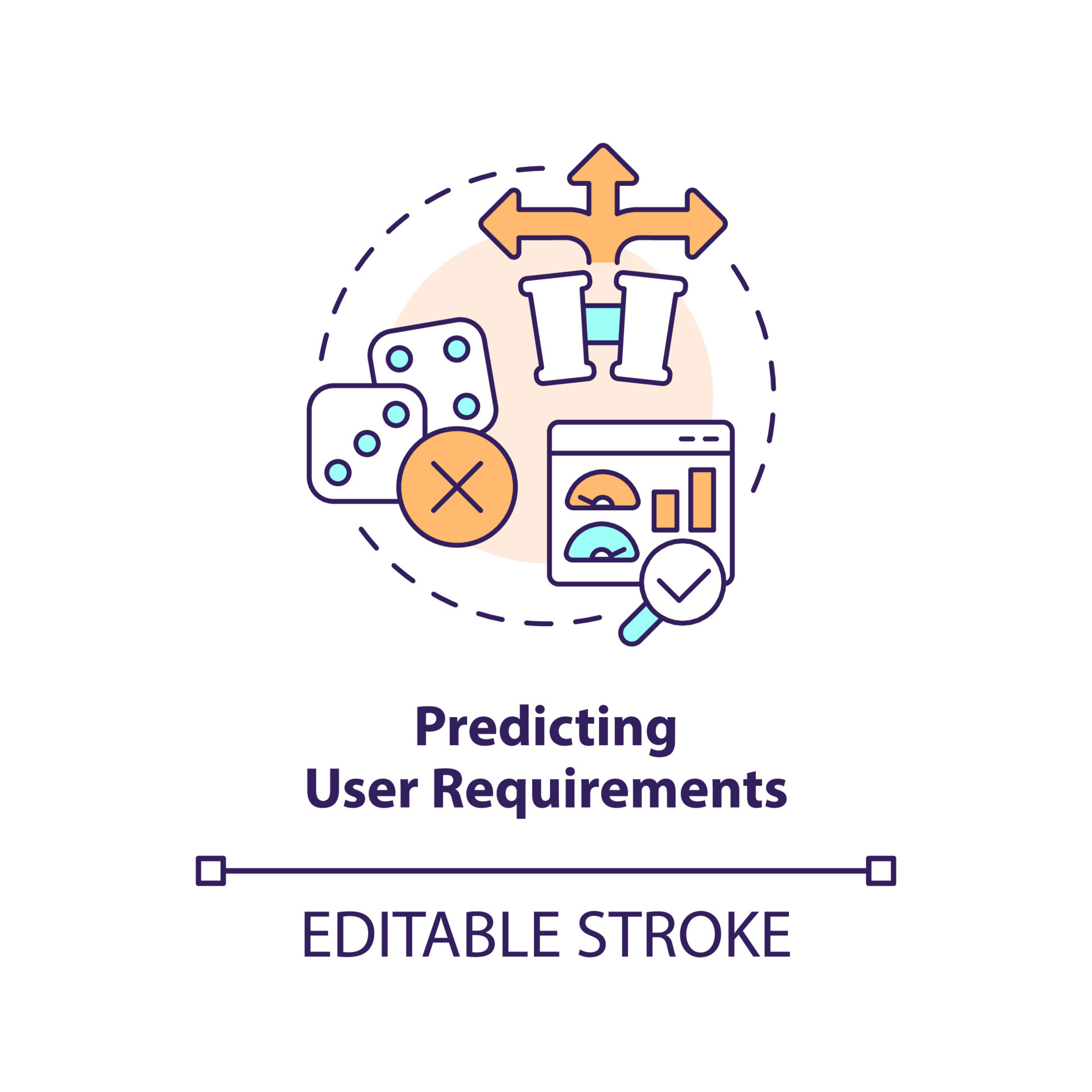 Predicting
User Requirements

EDITABLE STROKE